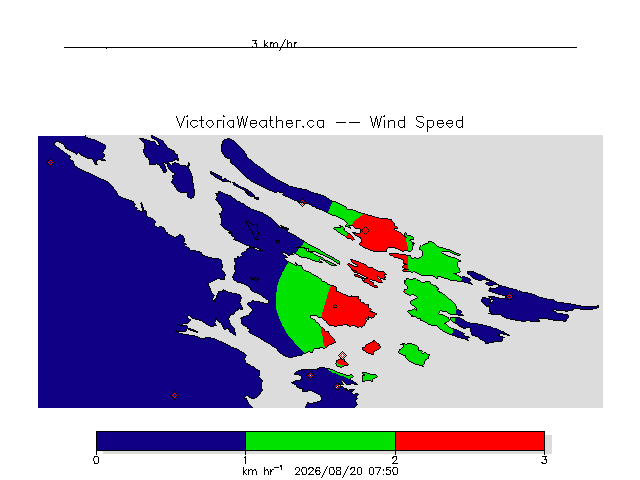 3 km/hr

VictoriaWeather.ca -- Wind Speed

0 1 2 3

km hr$^{-1}$ 2026/08/20 07:50